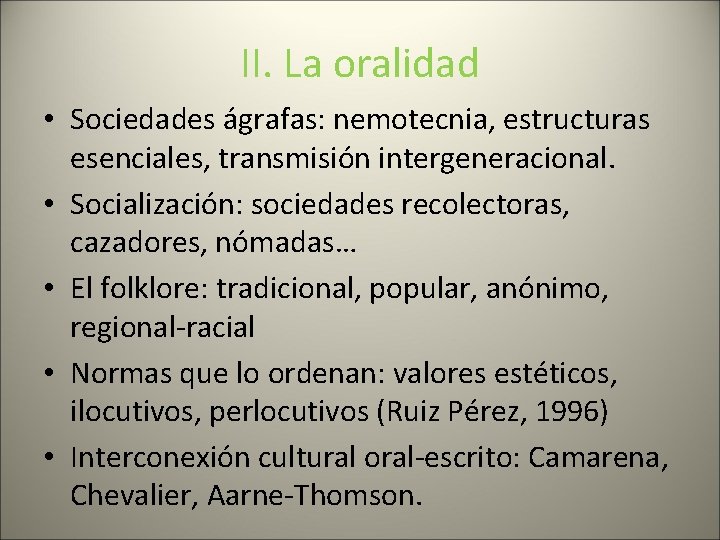 II. La oralidad

• Sociedades ágrafas: nemotecnia, estructuras esenciales, transmisión intergeneracional.
• Socialización: sociedades recolectoras, cazadores, nómadas…
• El folklore: tradicional, popular, anónimo, regional-racial
• Normas que lo ordenan: valores estéticos, ilocutivos, perlocutivos (Ruiz Pérez, 1996)
• Interconexión cultural oral-escrito: Camarena, Chevalier, Aarne-Thomson.